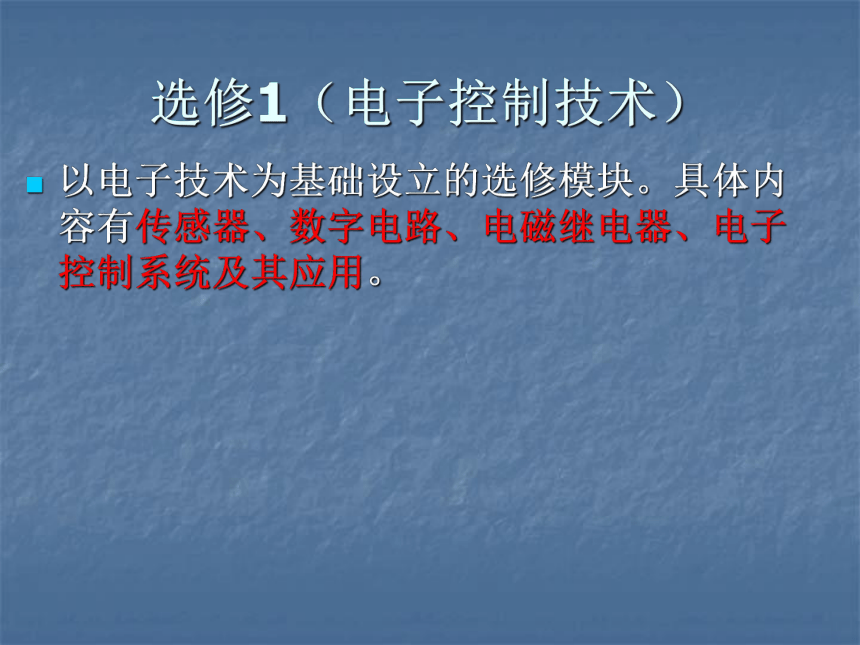 选修1（电子控制技术）

以电子技术为基础设立的选修模块。具体内容有传感器、数字电路、电磁继电器、电子控制系统及其应用。